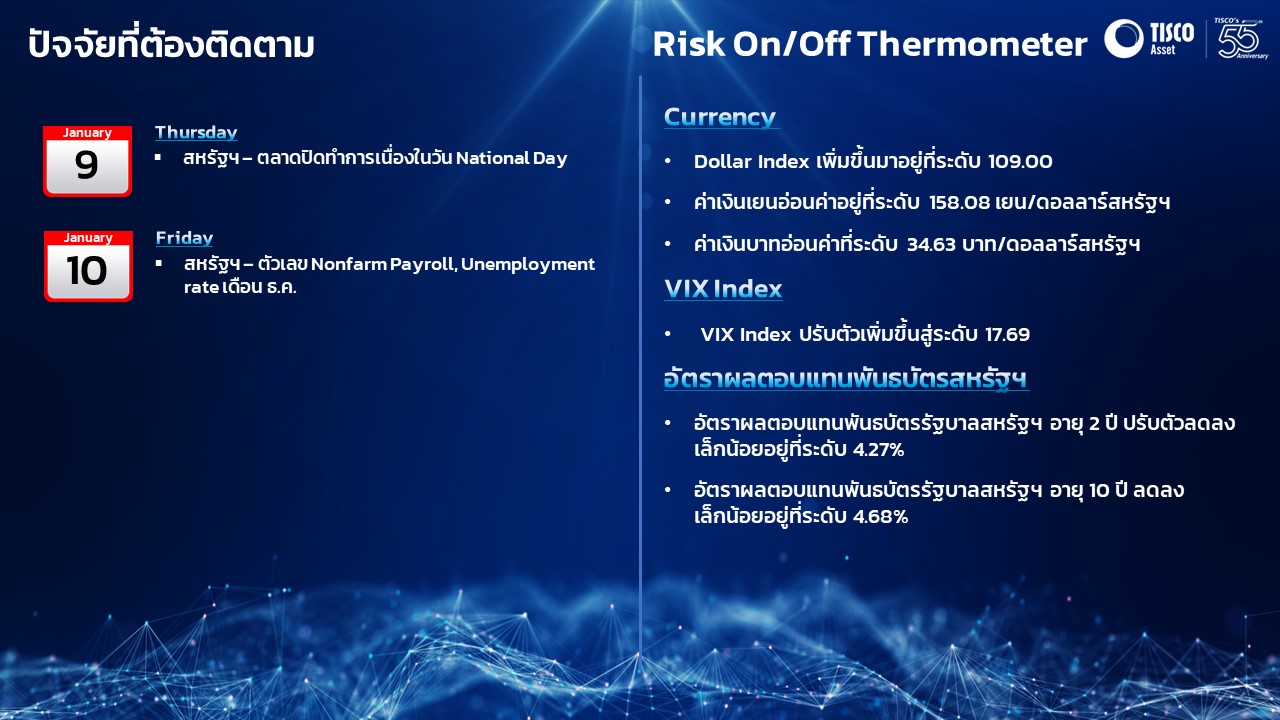 ปัจจัยที่ต้องติดตาม

January
9
Thursday
▪ สหรัฐฯ – ตลาดปิดทำการเนื่องในวัน National Day

January
10
Friday
▪ สหรัฐฯ – ตัวเลข Nonfarm Payroll, Unemployment rate เดือน ธ.ค.

Risk On/Off Thermometer

TISCO Asset

TISCO's 55 Anniversary

Currency

• Dollar Index เพิ่มขึ้นมาอยู่ที่ระดับ 109.00

• ค่าเงินเยนอ่อนค่าอยู่ที่ระดับ 158.08 เยน/ดอลลาร์สหรัฐฯ

• ค่าเงินบาทอ่อนค่าที่ระดับ 34.63 บาท/ดอลลาร์สหรัฐฯ

VIX Index

• VIX Index ปรับตัวเพิ่มขึ้นสู่ระดับ 17.69

อัตราผลตอบแทนพันธบัตรสหรัฐฯ

• อัตราผลตอบแทนพันธบัตรรัฐบาลสหรัฐฯ อายุ 2 ปี ปรับตัวลดลงเล็กน้อยอยู่ที่ระดับ 4.27%

• อัตราผลตอบแทนพันธบัตรรัฐบาลสหรัฐฯ อายุ 10 ปี ลดลงเล็กน้อยอยู่ที่ระดับ 4.68%